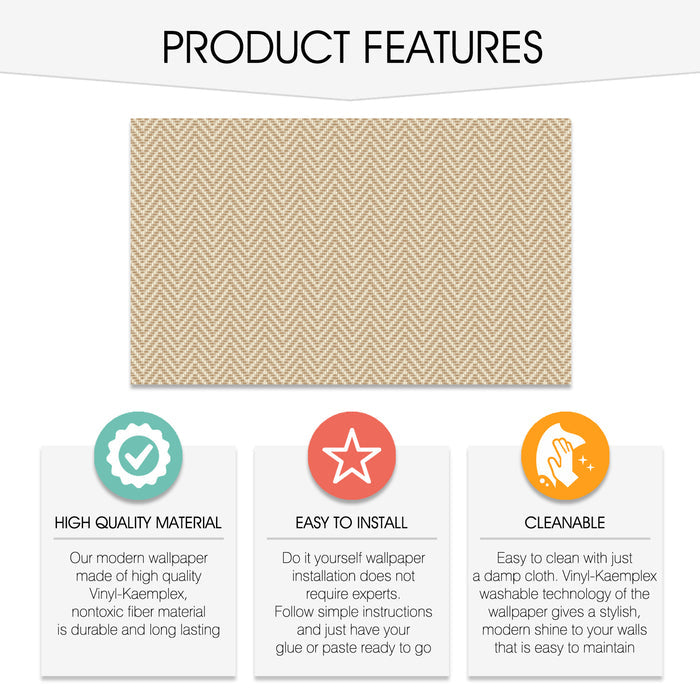 PRODUCT FEATURES

HIGH QUALITY MATERIAL

Our modern wallpaper made of high quality Vinyl-Kaemplex, nontoxic fiber material is durable and long lasting

EASY TO INSTALL

Do it yourself wallpaper installation does not require experts. Follow simple instructions and just have your glue or paste ready to go

CLEANABLE

Easy to clean with just a damp cloth. Vinyl-Kaemplex washable technology of the wallpaper gives a stylish, modern shine to your walls that is easy to maintain